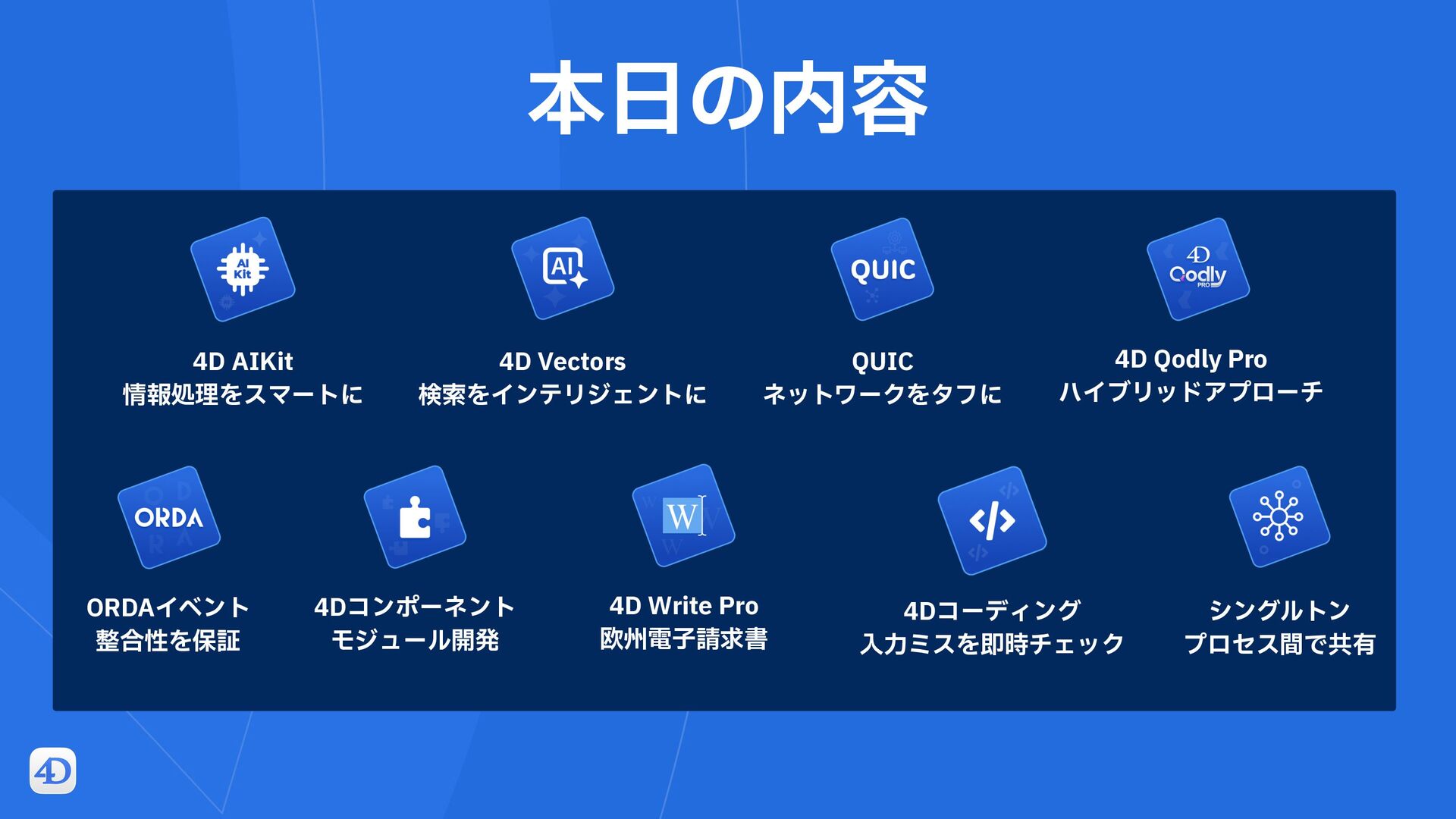 本日の内容

AI Kit

4D AIKit
情報処理をスマートに

AI

4D Vectors
検索をインテリジェントに

QUIC

QUIC
ネットワークをタフに

4D Qodly PRO

4D Qodly Pro
ハイブリッドアプローチ

ORDA

ORDAイベント
整合性を保証

4Dコンポーネント
モジュール開発

W

4D Write Pro
欧州電子請求書

</>

4Dコーディング
入力ミスを即時チェック

シングルトン
プロセス間で共有

4D